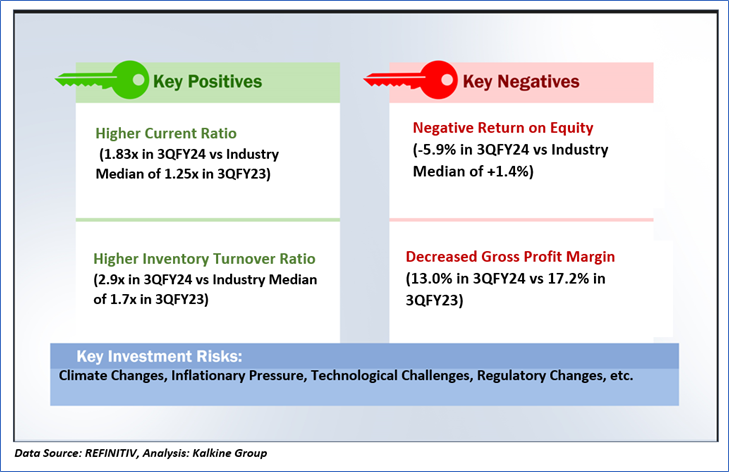 Key Positives

Higher Current Ratio
(1.83x in 3QFY24 vs Industry Median of 1.25x in 3QFY23)

Higher Inventory Turnover Ratio
(2.9x in 3QFY24 vs Industry Median of 1.7x in 3QFY23)

Key Negatives

Negative Return on Equity
(-5.9% in 3QFY24 vs Industry Median of +1.4%)

Decreased Gross Profit Margin
(13.0% in 3QFY24 vs 17.2% in 3QFY23)

Key Investment Risks:
Climate Changes, Inflationary Pressure, Technological Challenges, Regulatory Changes, etc.

Data Source: REFINITIV, Analysis: Kalkine Group